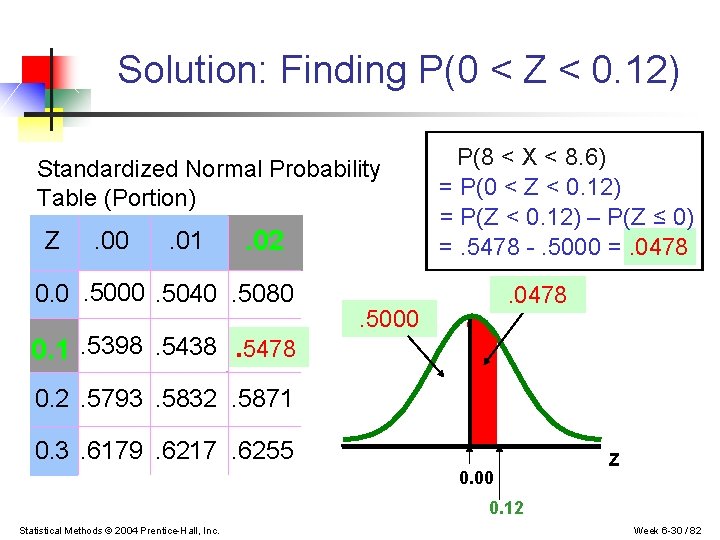 Solution: Finding P(0 < Z < 0.12)

Standardized Normal Probability Table (Portion)

| Z | .00 | .01 | .02 |
|---|---|---|---|
| 0.0 | .5000 | .5040 | .5080 |
| 0.1 | .5398 | .5438 | .5478 |
| 0.2 | .5793 | .5832 | .5871 |
| 0.3 | .6179 | .6217 | .6255 |

P(8 < X < 8.6)
= P(0 < Z < 0.12)
= P(Z < 0.12) – P(Z ≤ 0)
= .5478 - .5000 = .0478

.5000

.0478

Z

0.00

0.12

Statistical Methods © 2004 Prentice-Hall, Inc.

Week 6-30 / 82